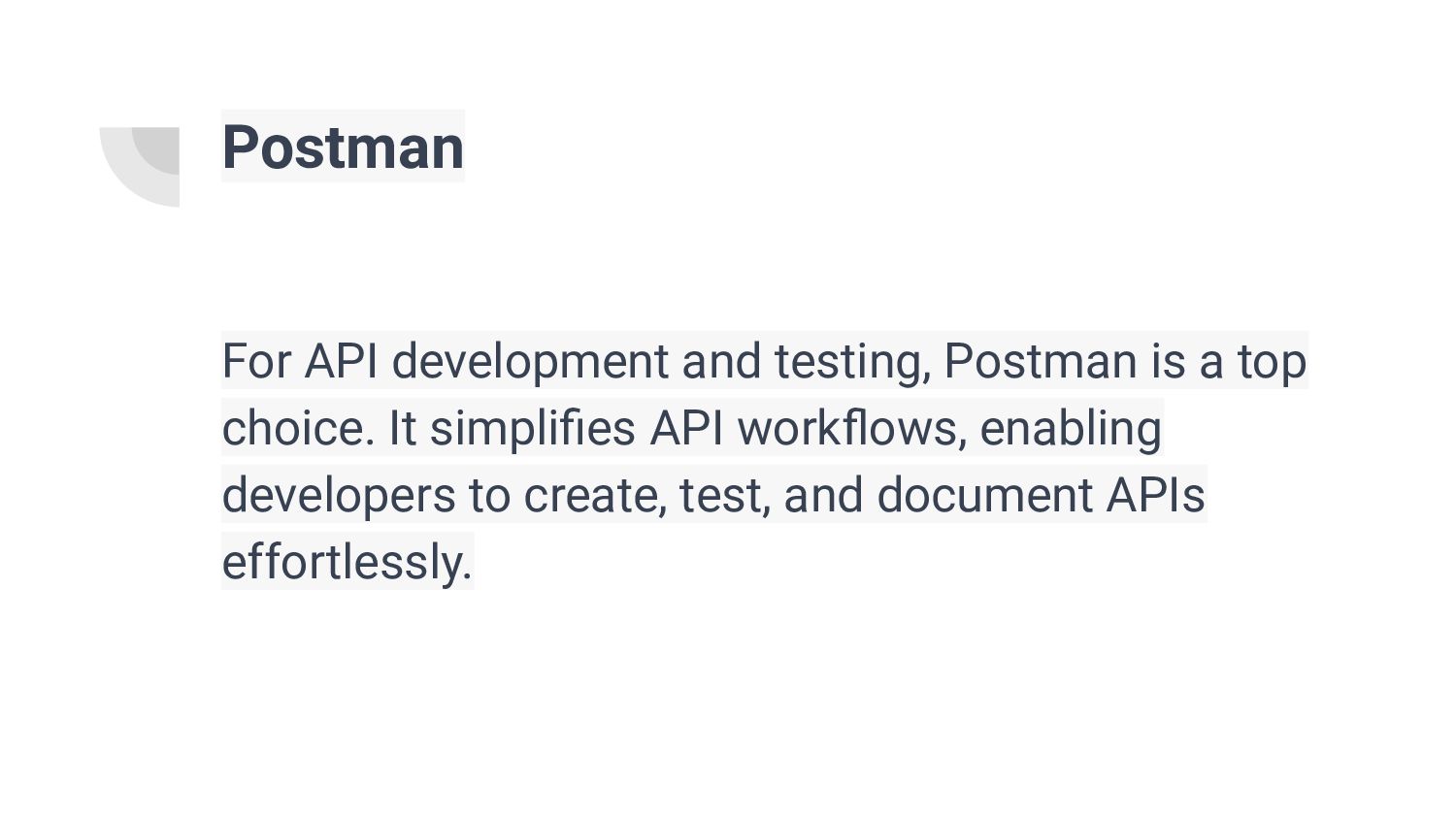 Postman

For API development and testing, Postman is a top choice. It simplifies API workflows, enabling developers to create, test, and document APIs effortlessly.